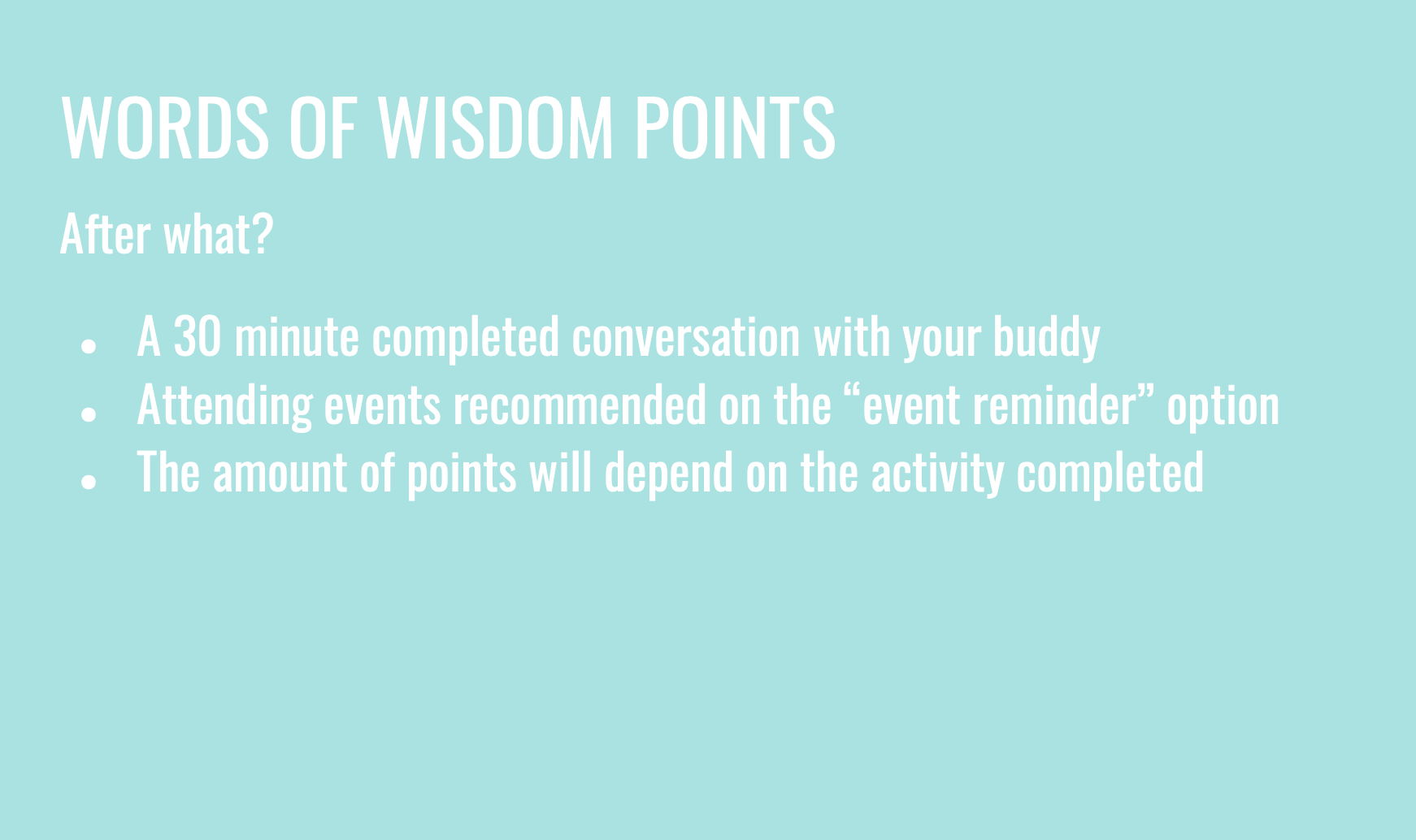 WORDS OF WISDOM POINTS

After what?

- A 30 minute completed conversation with your buddy
- Attending events recommended on the “event reminder” option
- The amount of points will depend on the activity completed